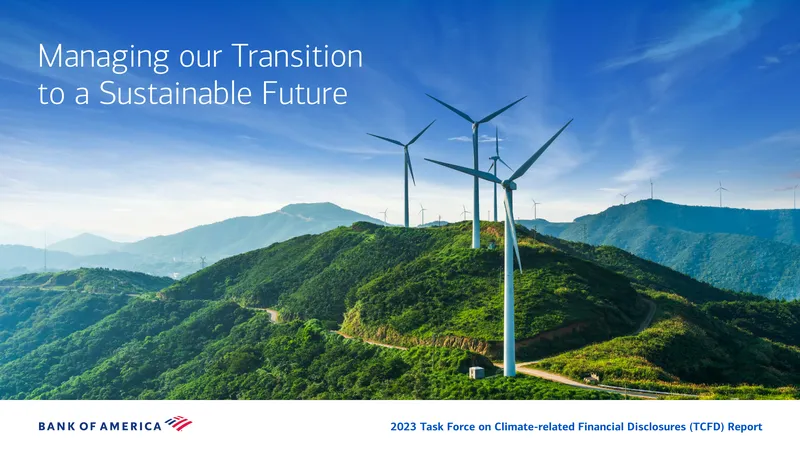 Managing our Transition to a Sustainable Future

BANK OF AMERICA

2023 Task Force on Climate-related Financial Disclosures (TCFD) Report